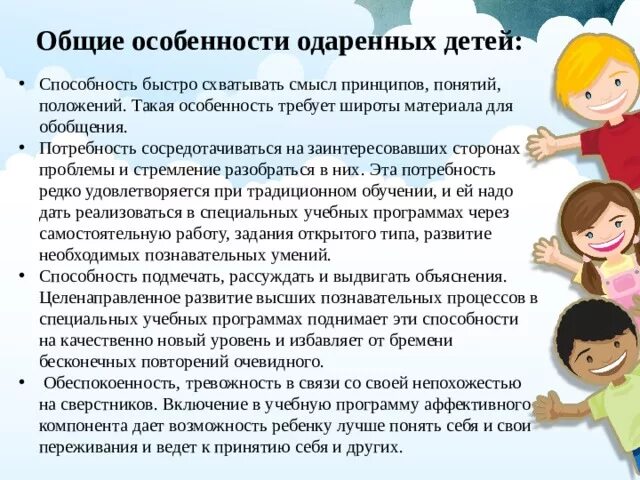 Общие особенности одаренных детей:

• Способность быстро схватывать смысл принципов, понятий, положений. Такая особенность требует широты материала для обобщения.
• Потребность сосредотачиваться на заинтересовавших сторонах проблемы и стремление разобраться в них. Эта потребность редко удовлетворяется при традиционном обучении, и ей надо дать реализоваться в специальных учебных программах через самостоятельную работу, задания открытого типа, развитие необходимых познавательных умений.
• Способность подмечать, рассуждать и выдвигать объяснения. Целенаправленное развитие высших познавательных процессов в специальных учебных программах поднимает эти способности на качественно новый уровень и избавляет от бремени бесконечных повторений очевидного.
• Обеспокоенность, тревожность в связи со своей непохожестью на сверстников. Включение в учебную программу аффективного компонента дает возможность ребенку лучше понять себя и свои переживания и ведет к принятию себя и других.